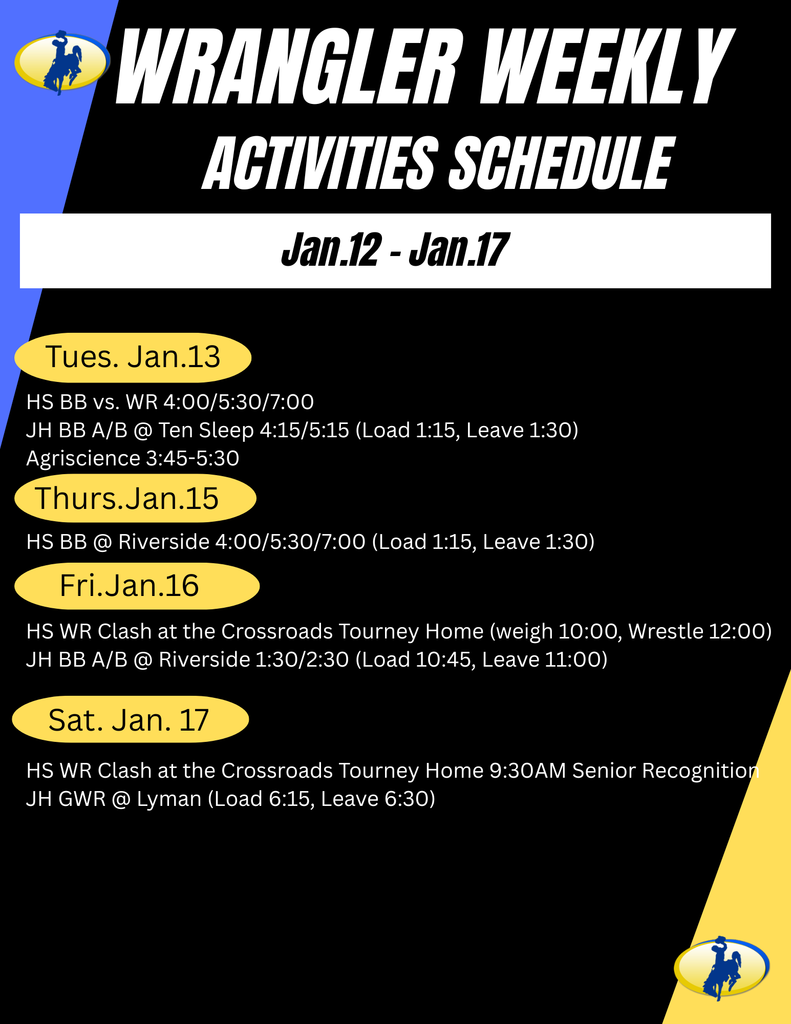 WRANGLER WEEKLY
ACTIVITIES SCHEDULE

Jan.12 - Jan.17

Tues. Jan.13

HS BB vs. WR 4:00/5:30/7:00
JH BB A/B @ Ten Sleep 4:15/5:15 (Load 1:15, Leave 1:30)
Agriscience 3:45-5:30

Thurs.Jan.15

HS BB @ Riverside 4:00/5:30/7:00 (Load 1:15, Leave 1:30)

Fri.Jan.16

HS WR Clash at the Crossroads Tourney Home (weigh 10:00, Wrestle 12:00)
JH BB A/B @ Riverside 1:30/2:30 (Load 10:45, Leave 11:00)

Sat. Jan. 17

HS WR Clash at the Crossroads Tourney Home 9:30AM Senior Recognition
JH GWR @ Lyman (Load 6:15, Leave 6:30)